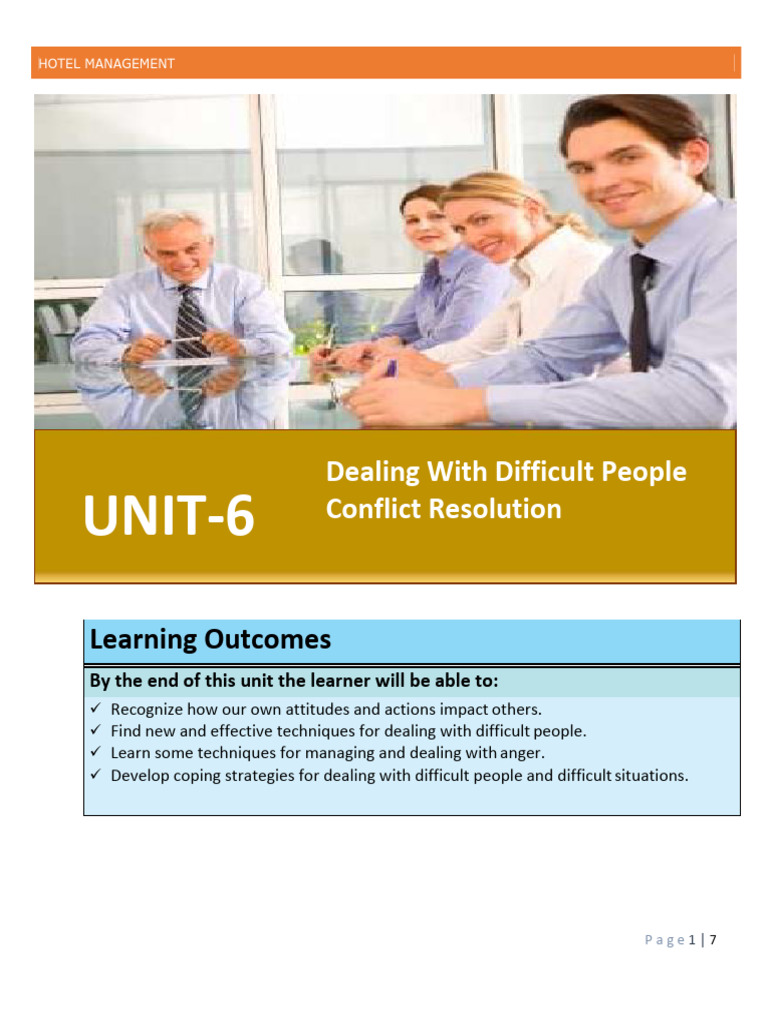 HOTEL MANAGEMENT

UNIT-6

Dealing With Difficult People
Conflict Resolution

Learning Outcomes

By the end of this unit the learner will be able to:

✓ Recognize how our own attitudes and actions impact others.
✓ Find new and effective techniques for dealing with difficult people.
✓ Learn some techniques for managing and dealing with anger.
✓ Develop coping strategies for dealing with difficult people and difficult situations.

Page 1 | 7